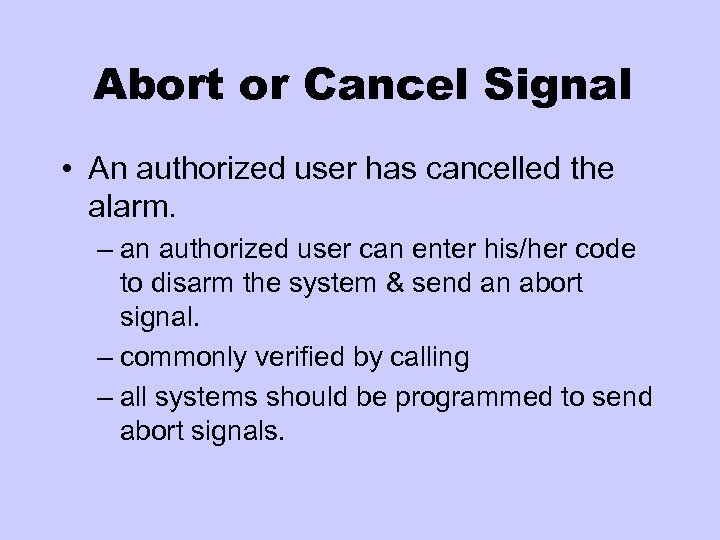 Abort or Cancel Signal

• An authorized user has cancelled the alarm.

– an authorized user can enter his/her code to disarm the system & send an abort signal.

– commonly verified by calling

– all systems should be programmed to send abort signals.